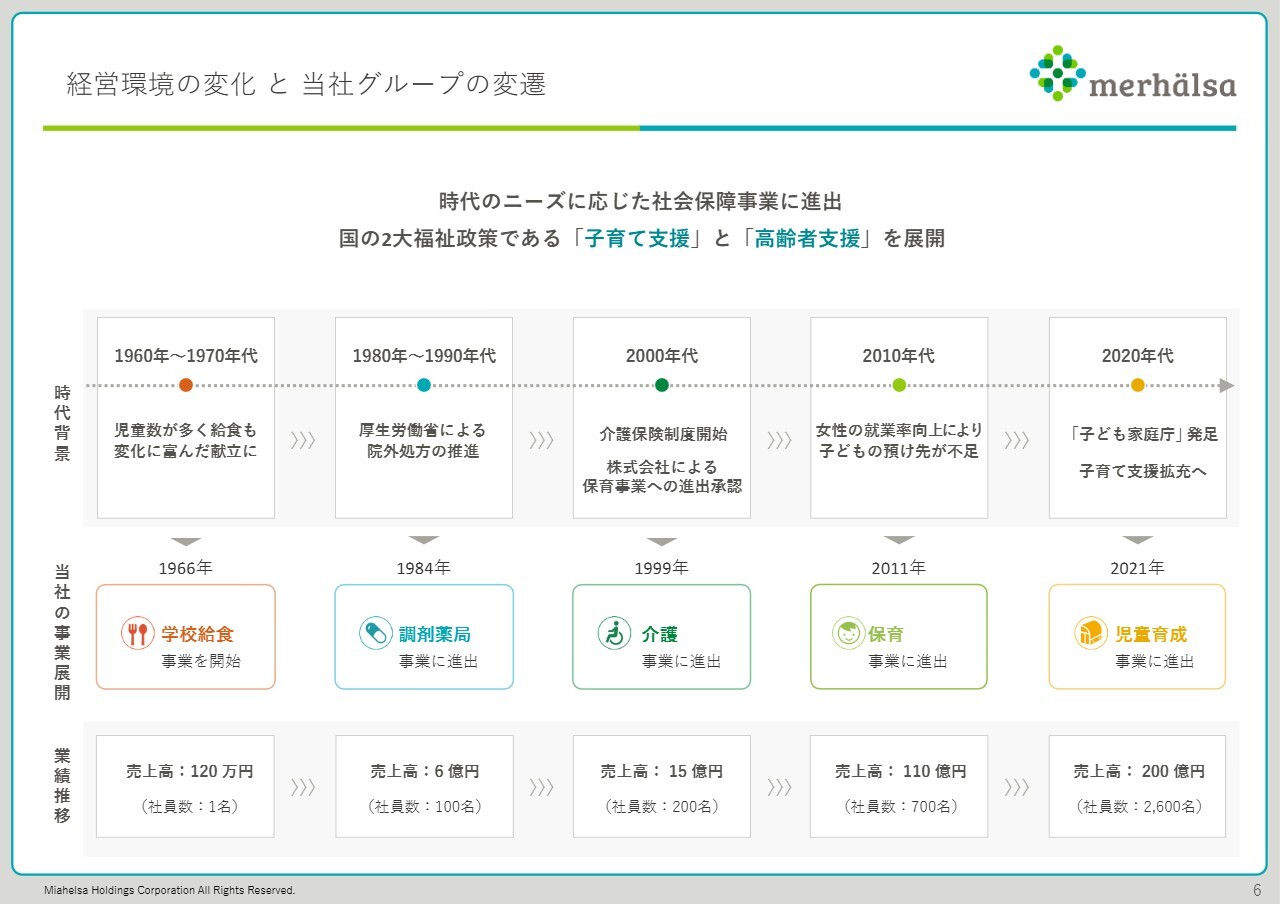 経営環境の変化 と 当社グループの変遷

merhälsa

時代のニーズに応じた社会保障事業に進出
国の2大福祉政策である「子育て支援」と「高齢者支援」を展開

時代背景

1960年～1970年代
児童数が多く給食も変化に富んだ献立に

1980年～1990年代
厚生労働省による院外処方の推進

2000年代
介護保険制度開始
株式会社による保育事業への進出承認

2010年代
女性の就業率向上により子どもの預け先が不足

2020年代
「子ども家庭庁」発足
子育て支援拡充へ

当社の事業展開

1966年
学校給食
事業を開始

1984年
調剤薬局
事業に進出

1999年
介護
事業に進出

2011年
保育
事業に進出

2021年
児童育成
事業に進出

業績推移

売上高：120 万円
（社員数：1名）

売上高：6 億円
（社員数：100名）

売上高： 15 億円
（社員数：200名）

売上高： 110 億円
（社員数：700名）

売上高： 200 億円
（社員数：2,600名）

Miahelsa Holdings Corporation All Rights Reserved.
6